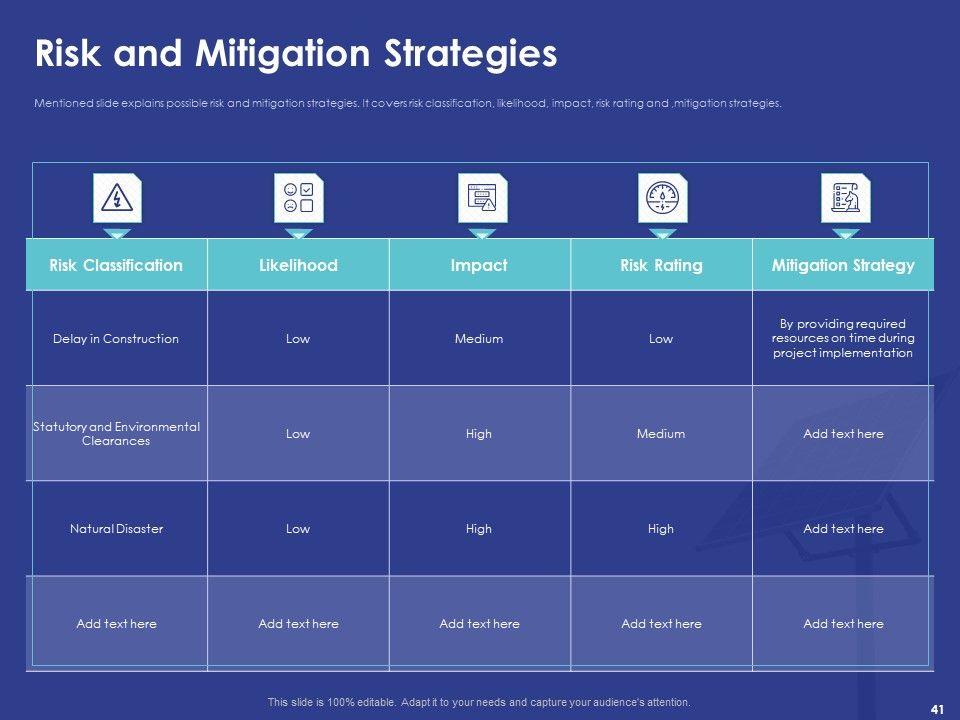 Risk and Mitigation Strategies

Mentioned slide explains possible risk and mitigation strategies. It covers risk classification, likelihood, impact, risk rating and ,mitigation strategies.

| Risk Classification | Likelihood | Impact | Risk Rating | Mitigation Strategy |
|---|---|---|---|---|
| Delay in Construction | Low | Medium | Low | By providing required resources on time during project implementation |
| Statutory and Environmental Clearances | Low | High | Medium | Add text here |
| Natural Disaster | Low | High | High | Add text here |
| Add text here | Add text here | Add text here | Add text here | Add text here |

This slide is 100% editable. Adapt it to your needs and capture your audience's attention.

41